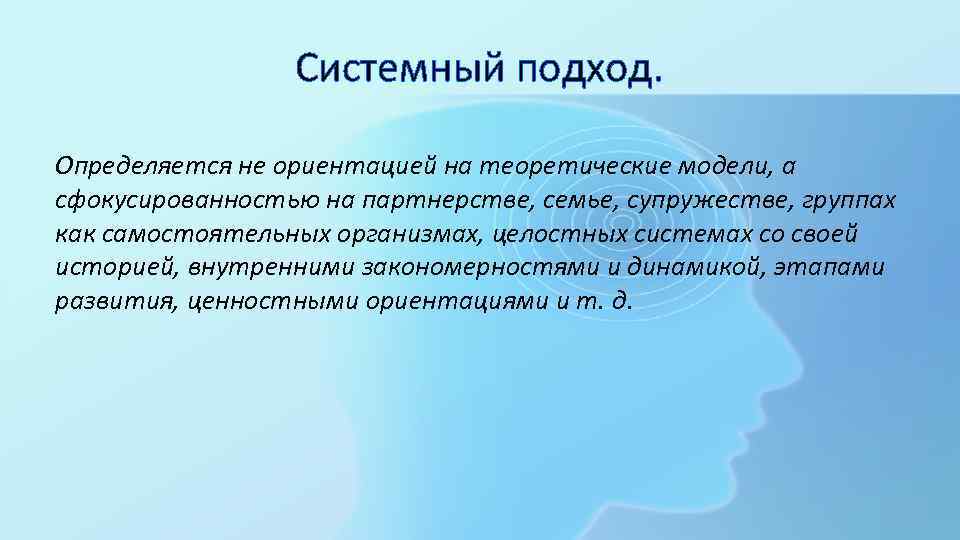 Системный подход.

Определяется не ориентацией на теоретические модели, а сфокусированностью на партнерстве, семье, супружестве, группах как самостоятельных организмах, целостных системах со своей историей, внутренними закономерностями и динамикой, этапами развития, ценностными ориентациями и т. д.